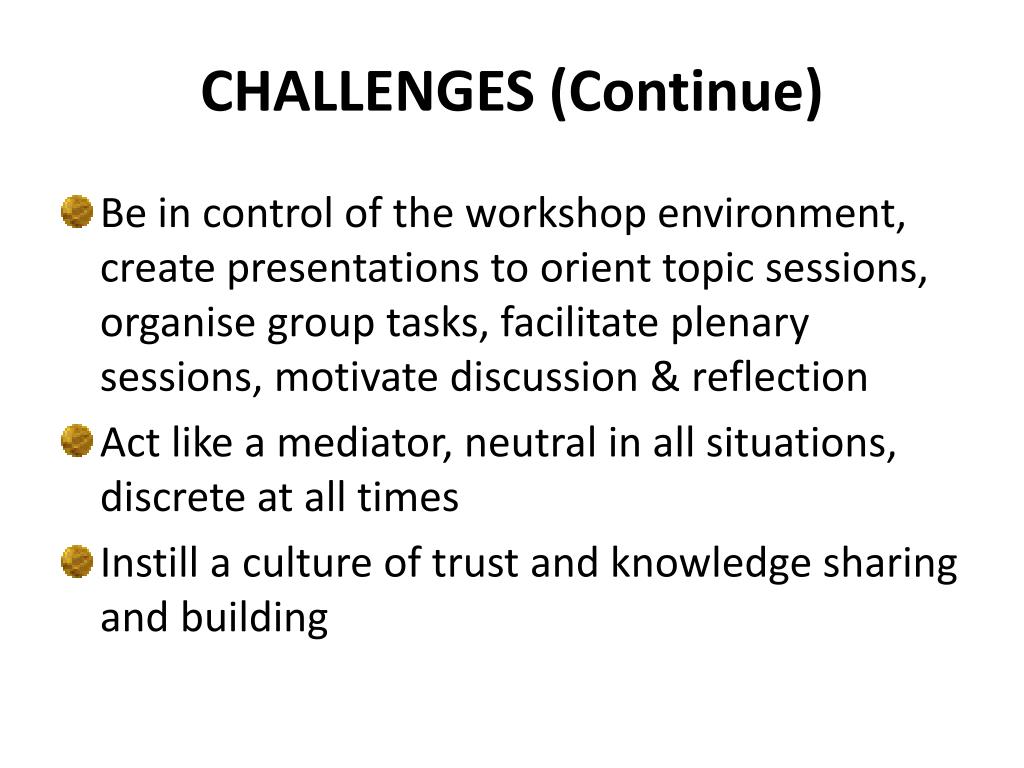 CHALLENGES (Continue)

Be in control of the workshop environment, create presentations to orient topic sessions, organise group tasks, facilitate plenary sessions, motivate discussion & reflection

Act like a mediator, neutral in all situations, discrete at all times

Instill a culture of trust and knowledge sharing and building